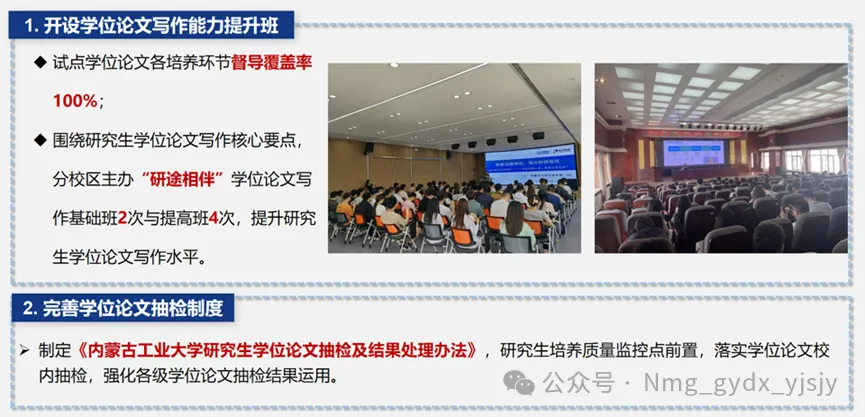 1. 开设学位论文写作能力提升班

◆ 试点学位论文各培养环节督导覆盖率100%；

◆ 围绕研究生学位论文写作核心要点，分校区主办“研途相伴”学位论文写作基础班2次与提高班4次，提升研究生学位论文写作水平。

2. 完善学位论文抽检制度

➢ 制定《内蒙古工业大学研究生学位论文抽检及结果处理办法》，研究生培养质量监控点前置，落实学位论文校内抽检，强化各级学位论文抽检结果运用。

公众号 · Nmg_gydx_yjsjy